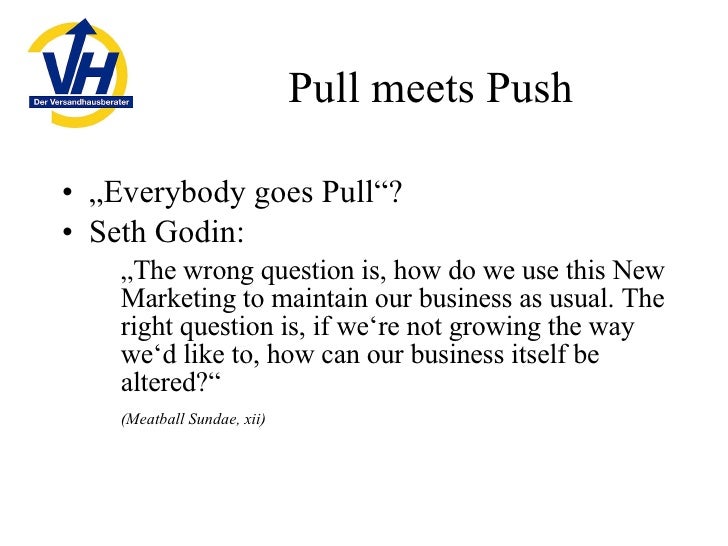 VH
Der Versandhausberater

Pull meets Push

• „Everybody goes Pull“?
• Seth Godin:

„The wrong question is, how do we use this New Marketing to maintain our business as usual. The right question is, if we‘re not growing the way we‘d like to, how can our business itself be altered?“

(Meatball Sundae, xii)